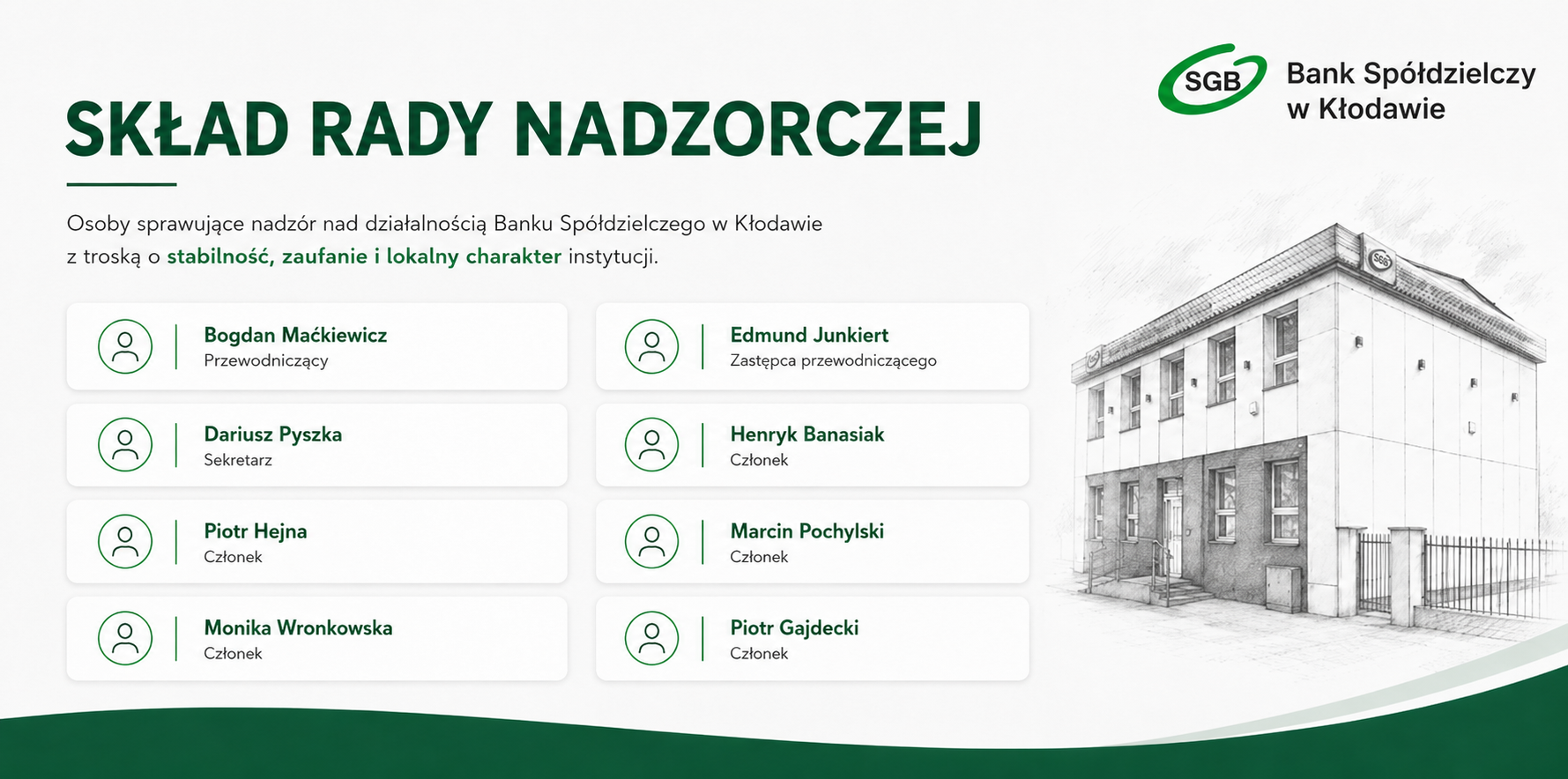 SGB Bank Spółdzielczy w Kłodawie

SKŁAD RADY NADZORCZEJ

Osoby sprawujące nadzór nad działalnością Banku Spółdzielczego w Kłodawie z troską o stabilność, zaufanie i lokalny charakter instytucji.

Bogdan Maćkiewicz
Przewodniczący

Dariusz Pyszka
Sekretarz

Piotr Hejna
Członek

Monika Wronkowska
Członek

Edmund Junkiert
Zastępca przewodniczącego

Henryk Banasiak
Członek

Marcin Pochylski
Członek

Piotr Gajdecki
Członek

SGB